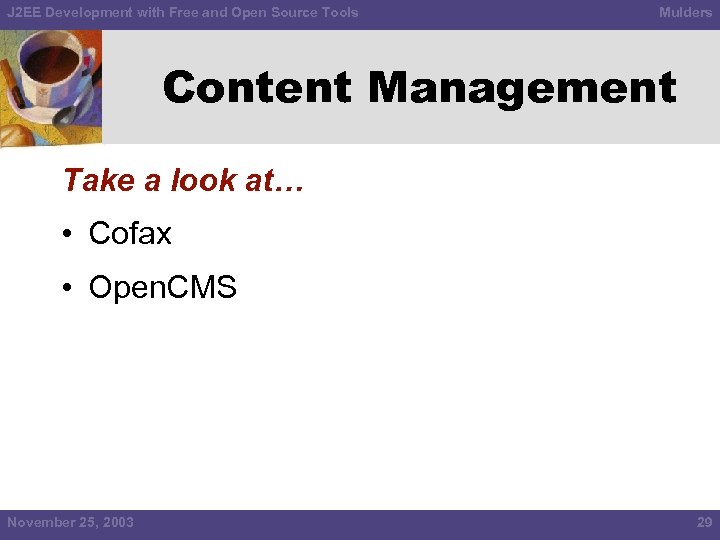 J2EE Development with Free and Open Source Tools

Mulders

Content Management

Take a look at…

• Cofax

• OpenCMS

November 25, 2003

29